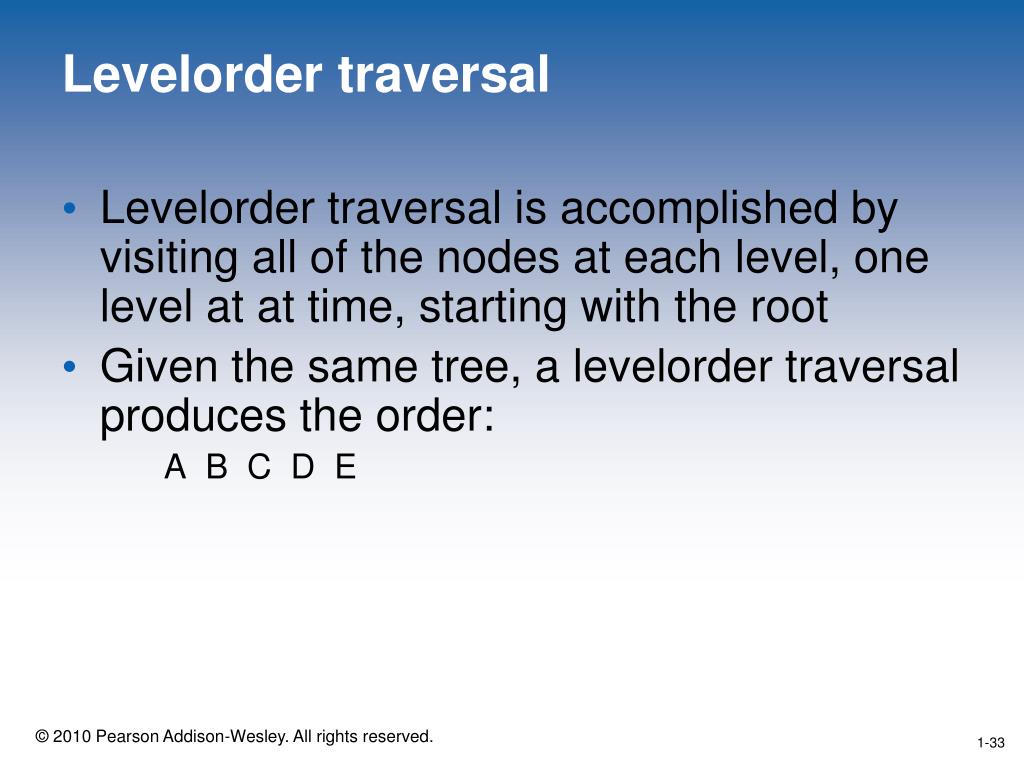 Levelorder traversal

• Levelorder traversal is accomplished by visiting all of the nodes at each level, one level at at time, starting with the root
• Given the same tree, a levelorder traversal produces the order:
A B C D E

© 2010 Pearson Addison-Wesley. All rights reserved.

1-33